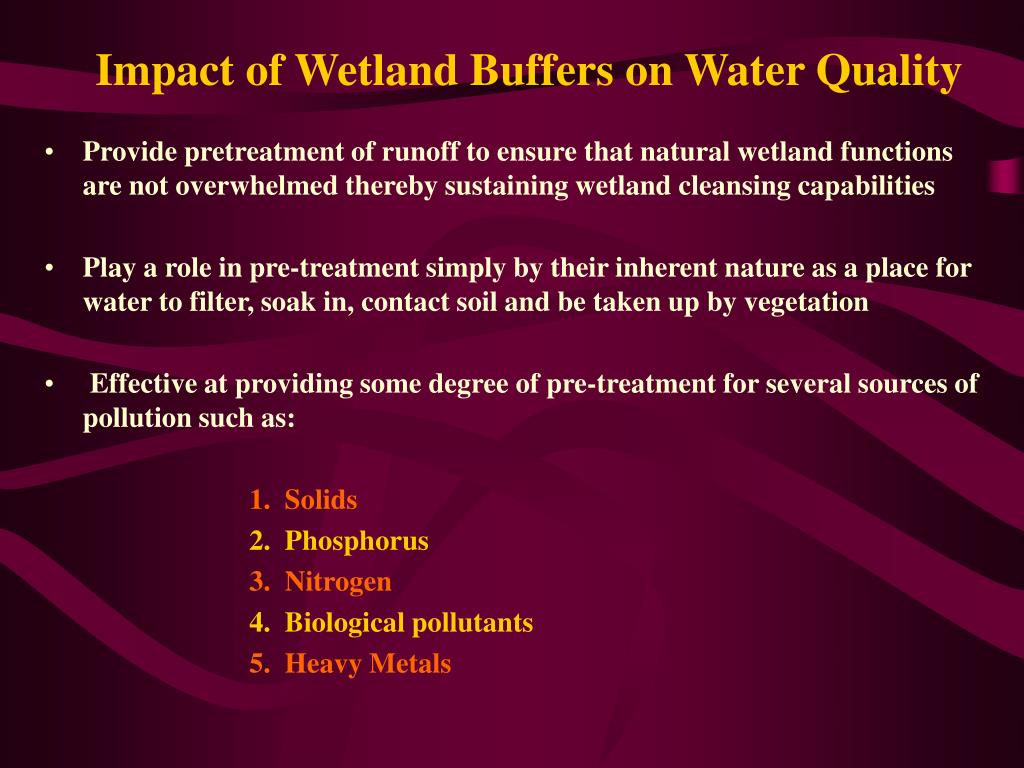 Impact of Wetland Buffers on Water Quality

• Provide pretreatment of runoff to ensure that natural wetland functions are not overwhelmed thereby sustaining wetland cleansing capabilities

• Play a role in pre-treatment simply by their inherent nature as a place for water to filter, soak in, contact soil and be taken up by vegetation

• Effective at providing some degree of pre-treatment for several sources of pollution such as:

1. Solids
2. Phosphorus
3. Nitrogen
4. Biological pollutants
5. Heavy Metals